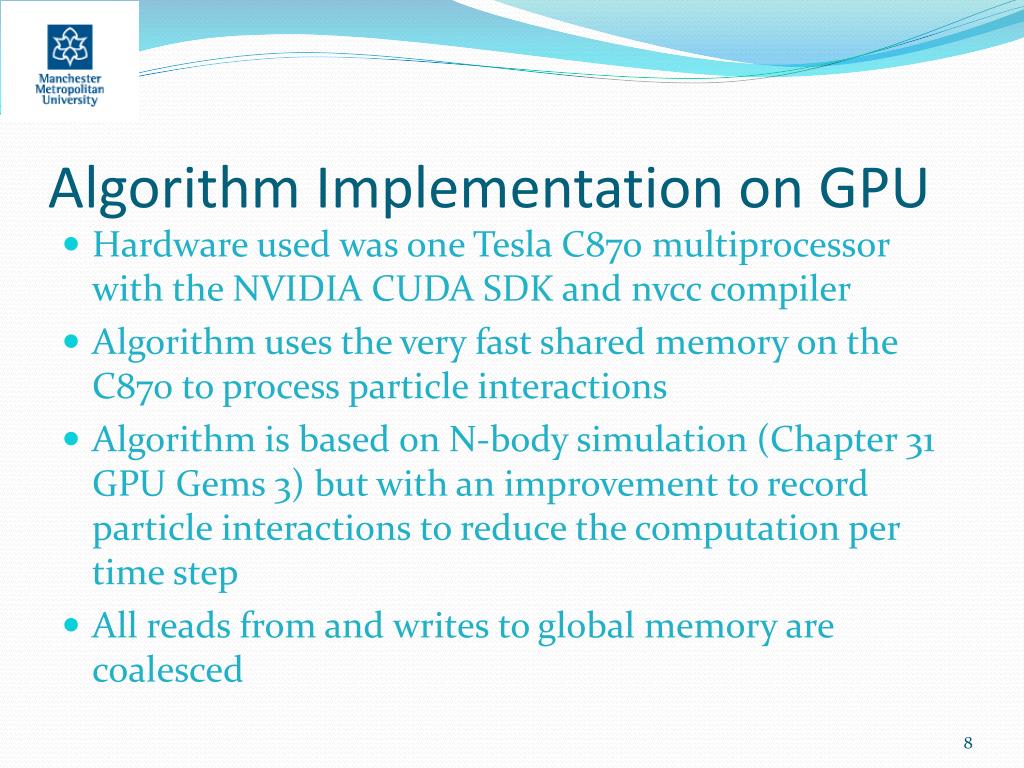 Manchester Metropolitan University

Algorithm Implementation on GPU

- Hardware used was one Tesla C870 multiprocessor with the NVIDIA CUDA SDK and nvcc compiler
- Algorithm uses the very fast shared memory on the C870 to process particle interactions
- Algorithm is based on N-body simulation (Chapter 31 GPU Gems 3) but with an improvement to record particle interactions to reduce the computation per time step
- All reads from and writes to global memory are coalesced

8